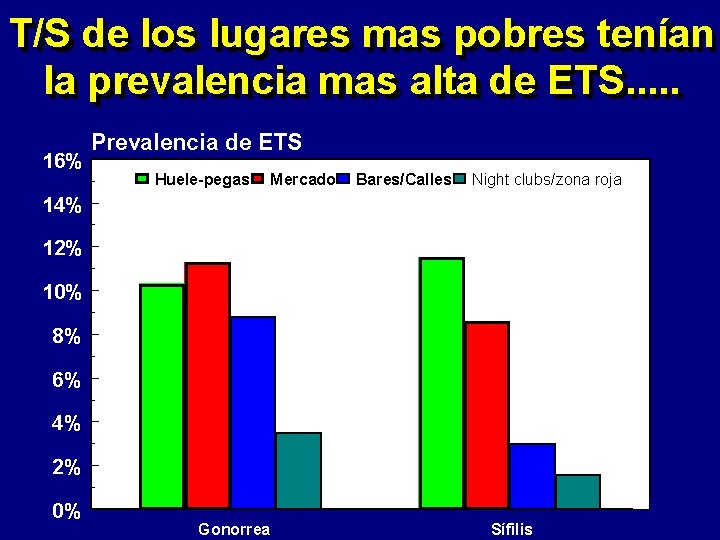 T/S de los lugares mas pobres tenían la prevalencia mas alta de ETS.....

Prevalencia de ETS

16%
14%
12%
10%
8%
6%
4%
2%
0%

Huele-pegas
Mercado
Bares/Calles
Night clubs/zona roja

Gonorrea
Sífilis